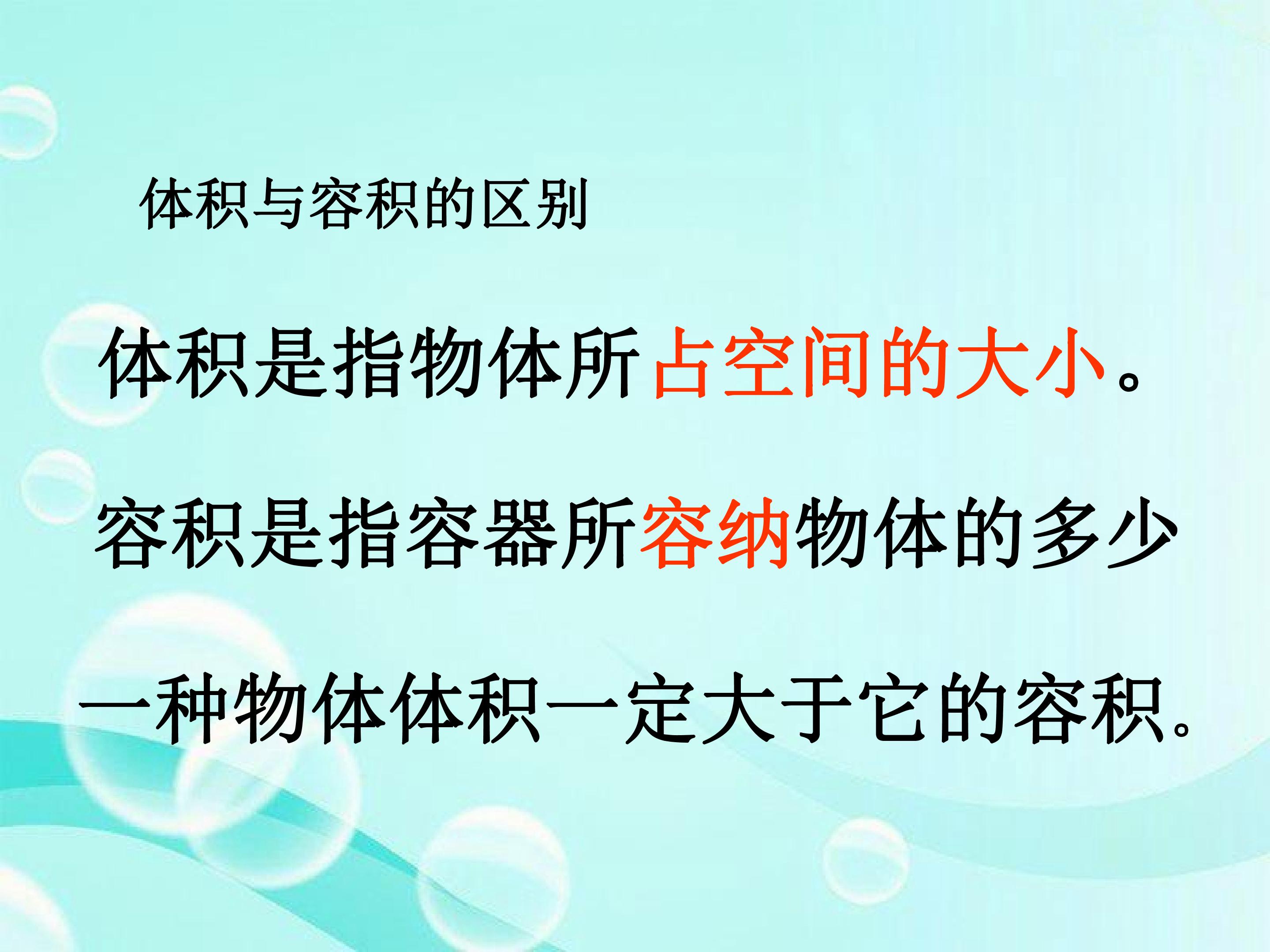 体积与容积的区别

体积是指物体所占空间的大小。

容积是指容器所容纳物体的多少

一种物体体积一定大于它的容积。